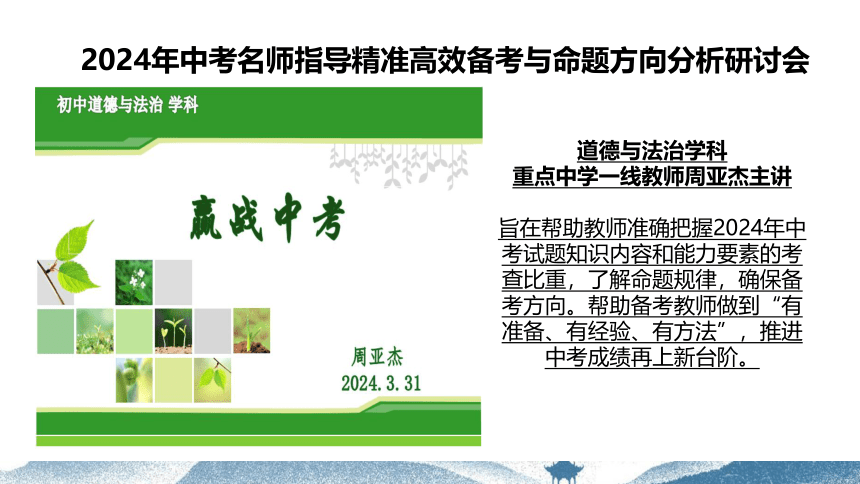 2024年中考名师指导精准高效备考与命题方向分析研讨会

初中道德与法治 学科

赢战中考

周亚杰
2024.3.31

道德与法治学科
重点中学一线教师周亚杰主讲

旨在帮助教师准确把握2024年中考试题知识内容和能力要素的考查比重，了解命题规律，确保备考方向。帮助备考教师做到“有准备、有经验、有方法”，推进中考成绩再上新台阶。